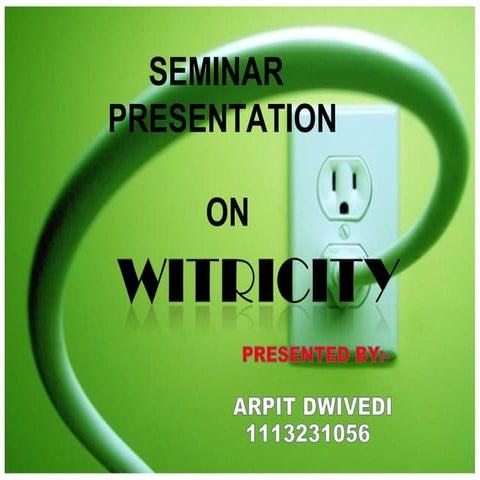 SEMINAR PRESENTATION

ON

WITRICITY

PRESENTED BY:-

ARPIT DWIVEDI
1113231056